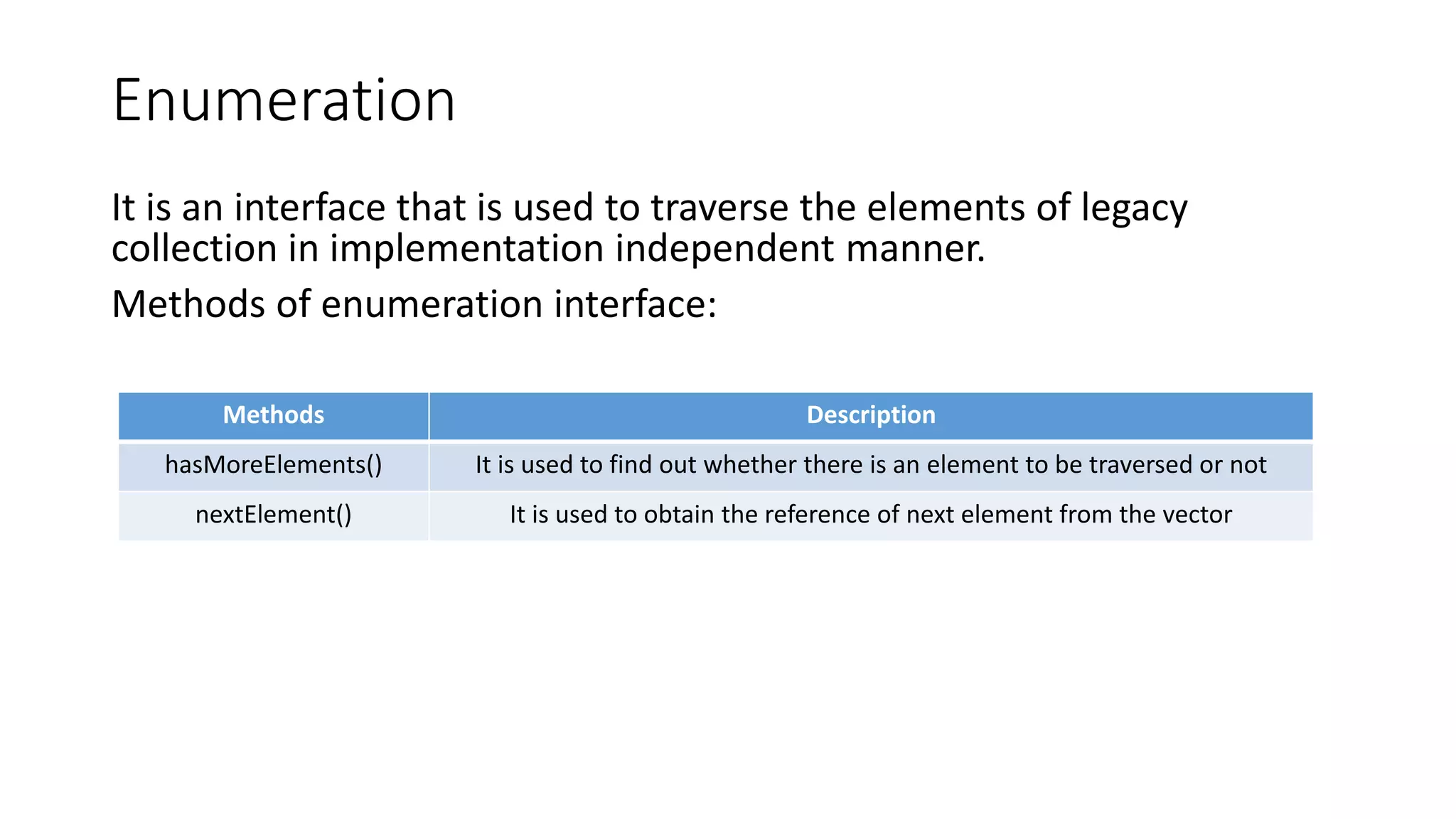 Enumeration

It is an interface that is used to traverse the elements of legacy collection in implementation independent manner.

Methods of enumeration interface:

| Methods | Description |
|---|---|
| hasMoreElements() | It is used to find out whether there is an element to be traversed or not |
| nextElement() | It is used to obtain the reference of next element from the vector |